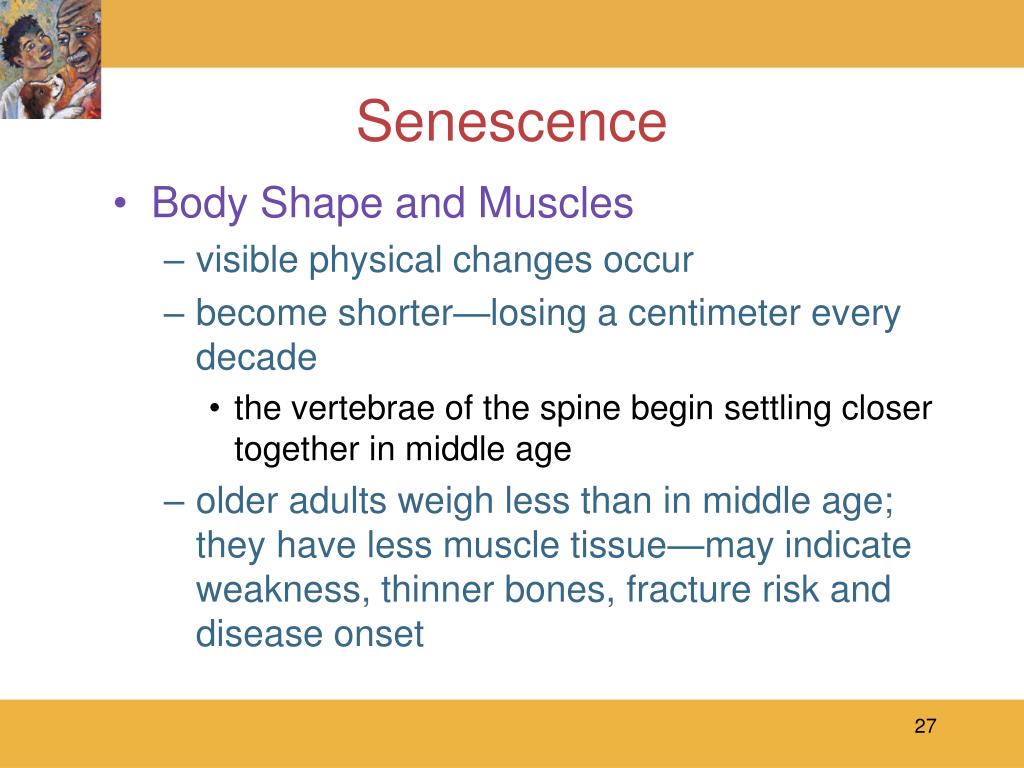 Senescence

• Body Shape and Muscles
– visible physical changes occur
– become shorter—losing a centimeter every decade
• the vertebrae of the spine begin settling closer together in middle age
– older adults weigh less than in middle age; they have less muscle tissue—may indicate weakness, thinner bones, fracture risk and disease onset

27